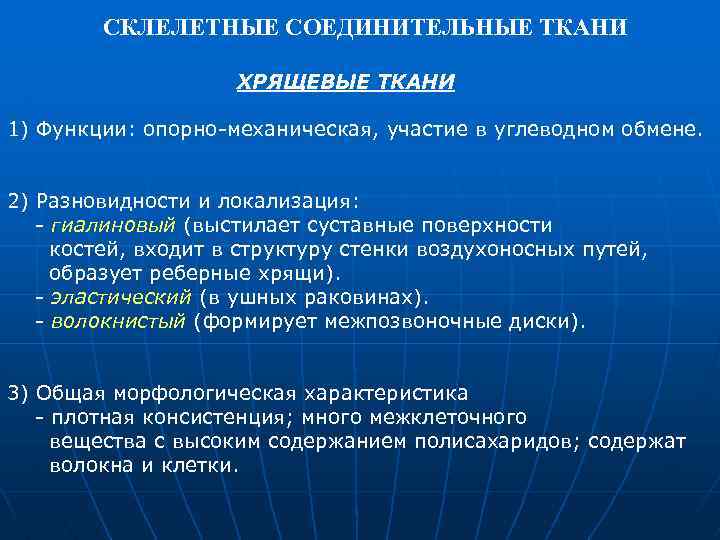 СКЛЕЛЕТНЫЕ СОЕДИНИТЕЛЬНЫЕ ТКАНИ

ХРЯЩЕВЫЕ ТКАНИ

1) Функции: опорно-механическая, участие в углеводном обмене.

2) Разновидности и локализация:
- гиалиновый (выстилает суставные поверхности костей, входит в структуру стенки воздухоносных путей, образует реберные хрящи).
- эластический (в ушных раковинах).
- волокнистый (формирует межпозвоночные диски).

3) Общая морфологическая характеристика
- плотная консистенция; много межклеточного вещества с высоким содержанием полисахаридов; содержат волокна и клетки.